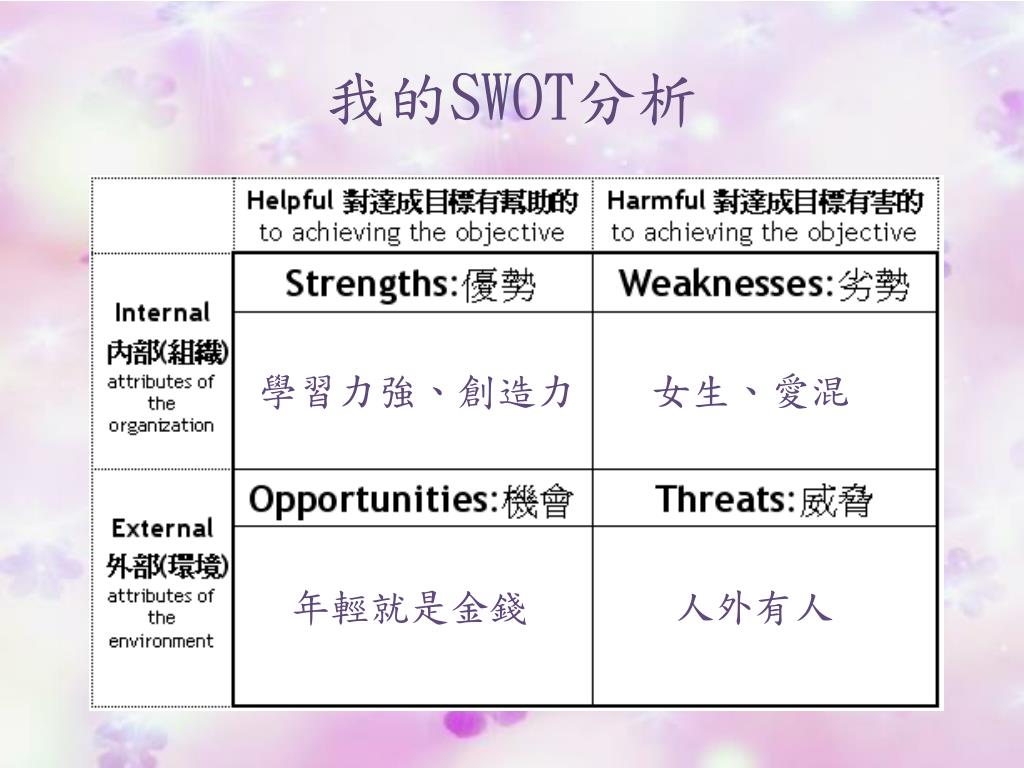 我的SWOT分析

| | Helpful 對達成目標有幫助的 to achieving the objective | Harmful 對達成目標有害的 to achieving the objective |
|---|---|---|
| Internal 內部(組織) attributes of the organization | Strengths:優勢 | Weaknesses:劣勢 |
| | 學習力強、創造力 | 女生、愛混 |
| External 外部(環境) attributes of the environment | Opportunities:機會 | Threats:威脅 |
| | 年輕就是金錢 | 人外有人 |